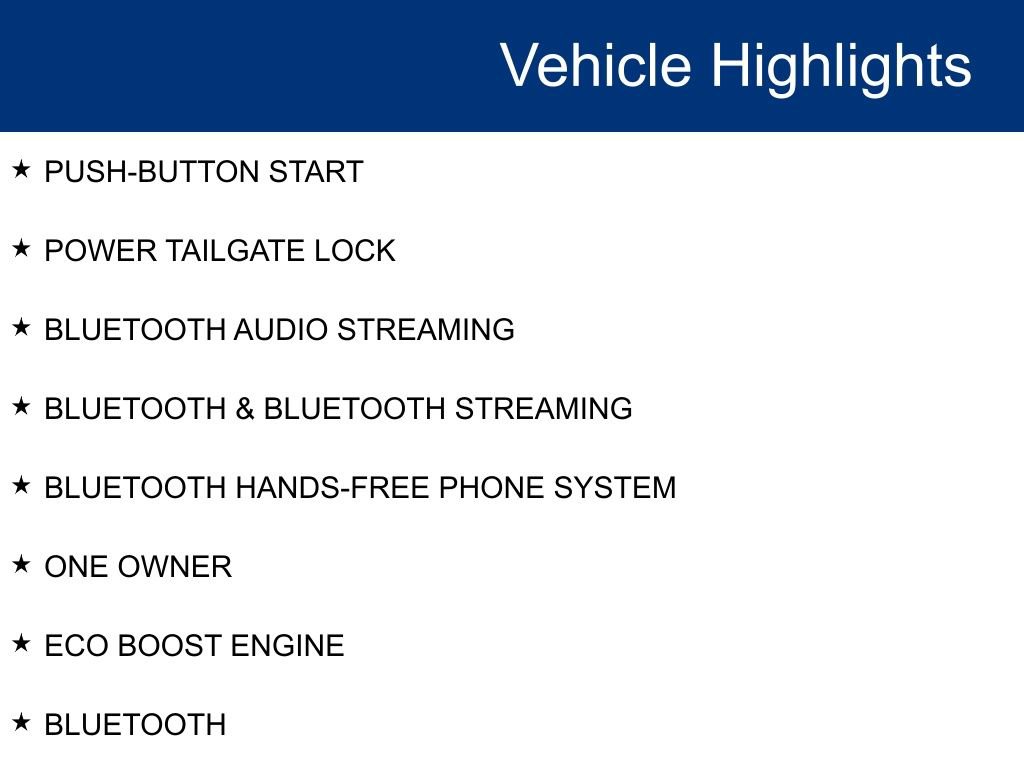 Vehicle Highlights

★ PUSH-BUTTON START

★ POWER TAILGATE LOCK

★ BLUETOOTH AUDIO STREAMING

★ BLUETOOTH & BLUETOOTH STREAMING

★ BLUETOOTH HANDS-FREE PHONE SYSTEM

★ ONE OWNER

★ ECO BOOST ENGINE

★ BLUETOOTH